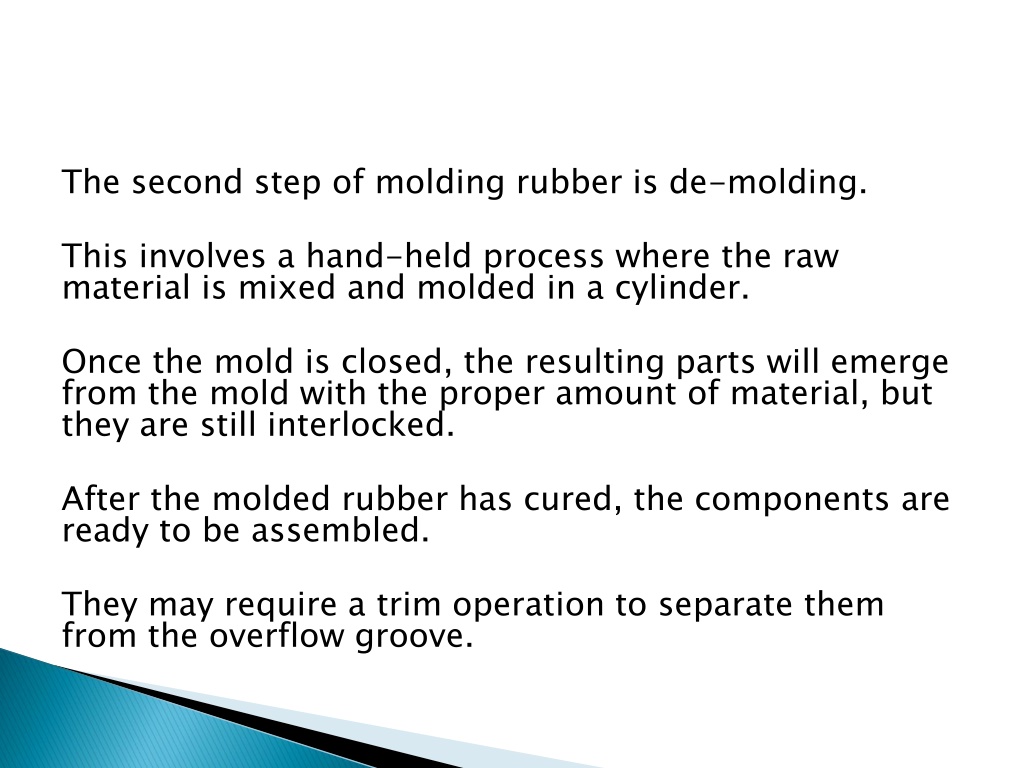 The second step of molding rubber is de-molding.

This involves a hand-held process where the raw material is mixed and molded in a cylinder.

Once the mold is closed, the resulting parts will emerge from the mold with the proper amount of material, but they are still interlocked.

After the molded rubber has cured, the components are ready to be assembled.

They may require a trim operation to separate them from the overflow groove.